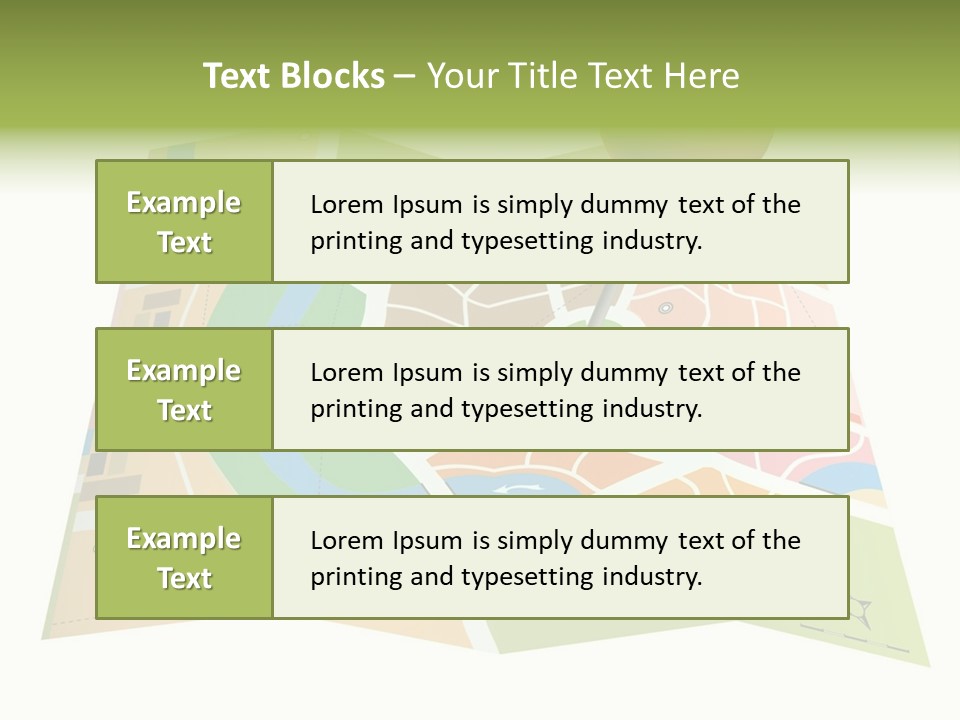 Text Blocks – Your Title Text Here

Example Text

Lorem Ipsum is simply dummy text of the printing and typesetting industry.

Example Text

Lorem Ipsum is simply dummy text of the printing and typesetting industry.

Example Text

Lorem Ipsum is simply dummy text of the printing and typesetting industry.